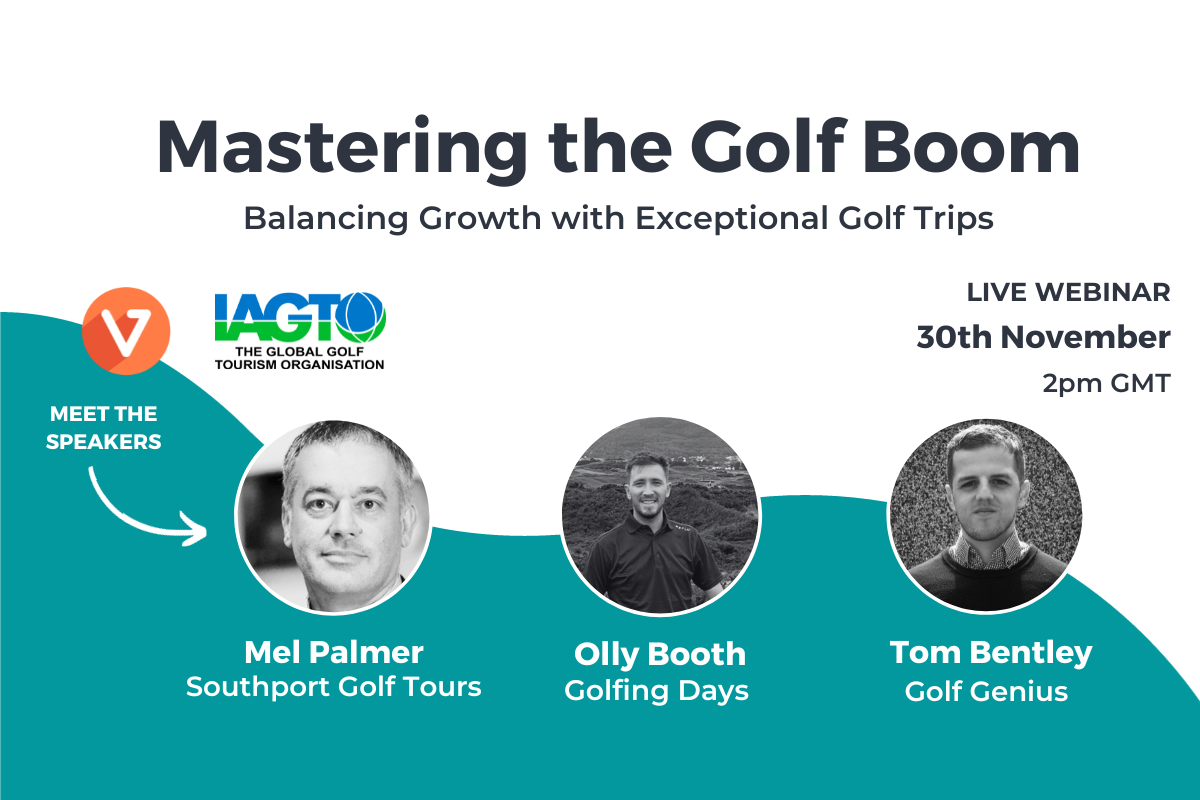 Mastering the Golf Boom

Balancing Growth with Exceptional Golf Trips

V

IAGTO
THE GLOBAL GOLF TOURISM ORGANISATION

LIVE WEBINAR
30th November
2pm GMT

MEET THE SPEAKERS

Mel Palmer
Southport Golf Tours

Olly Booth
Golfing Days

Tom Bentley
Golf Genius